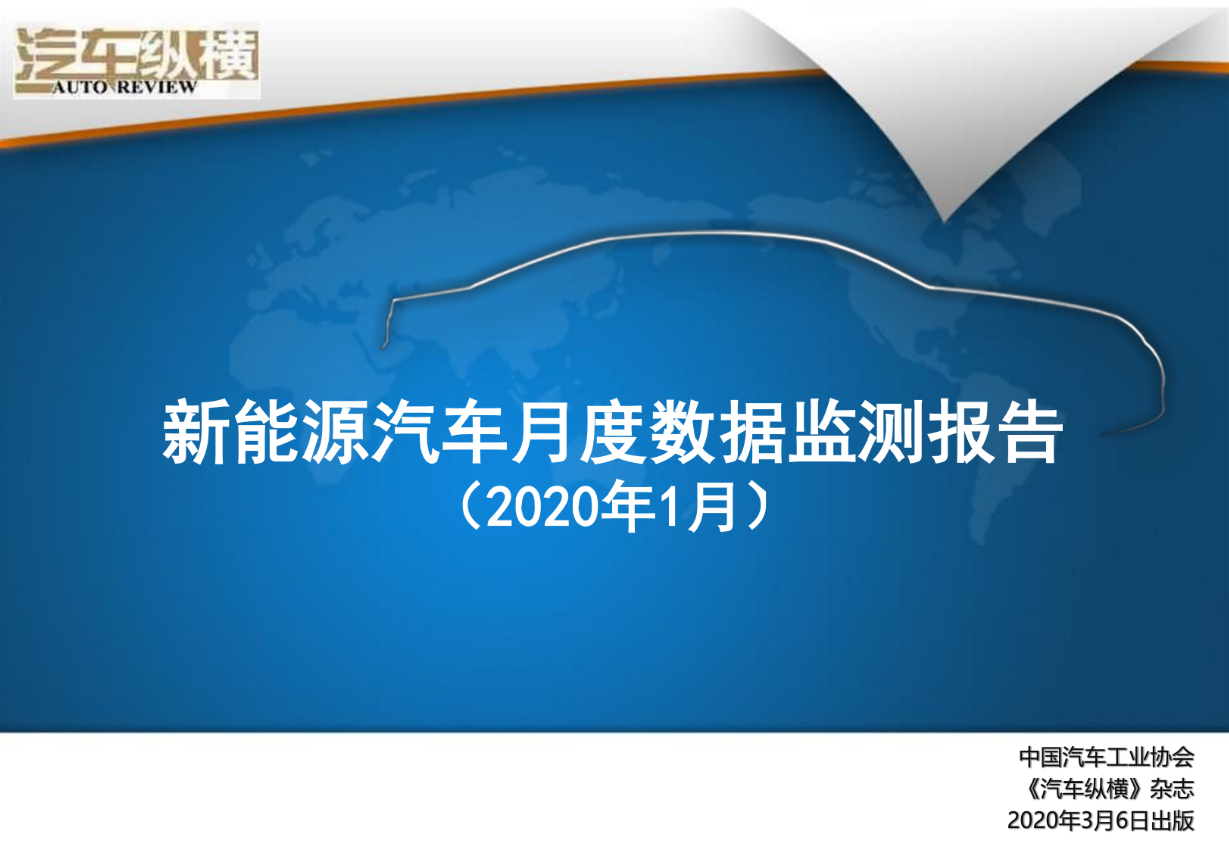 汽车纵横
AUTO REVIEW

新能源汽车月度数据监测报告
（2020年1月）

中国汽车工业协会
《汽车纵横》杂志
2020年3月6日出版